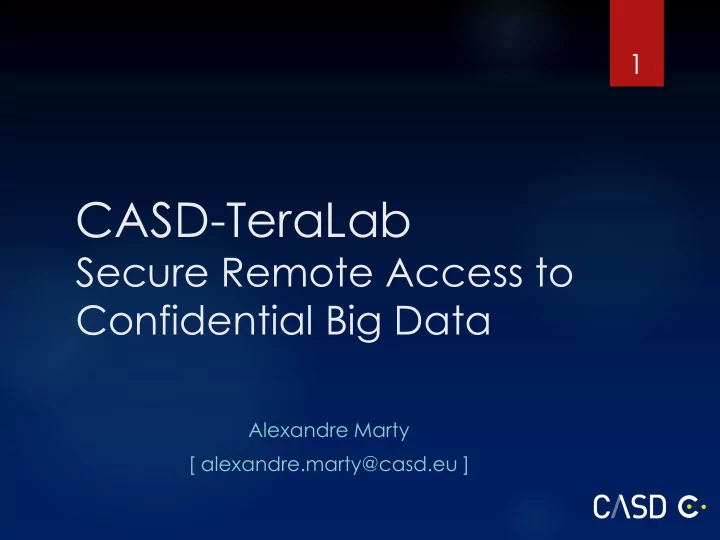 1

CASD-TeraLab
Secure Remote Access to Confidential Big Data

Alexandre Marty
[ alexandre.marty@casd.eu ]

CASD